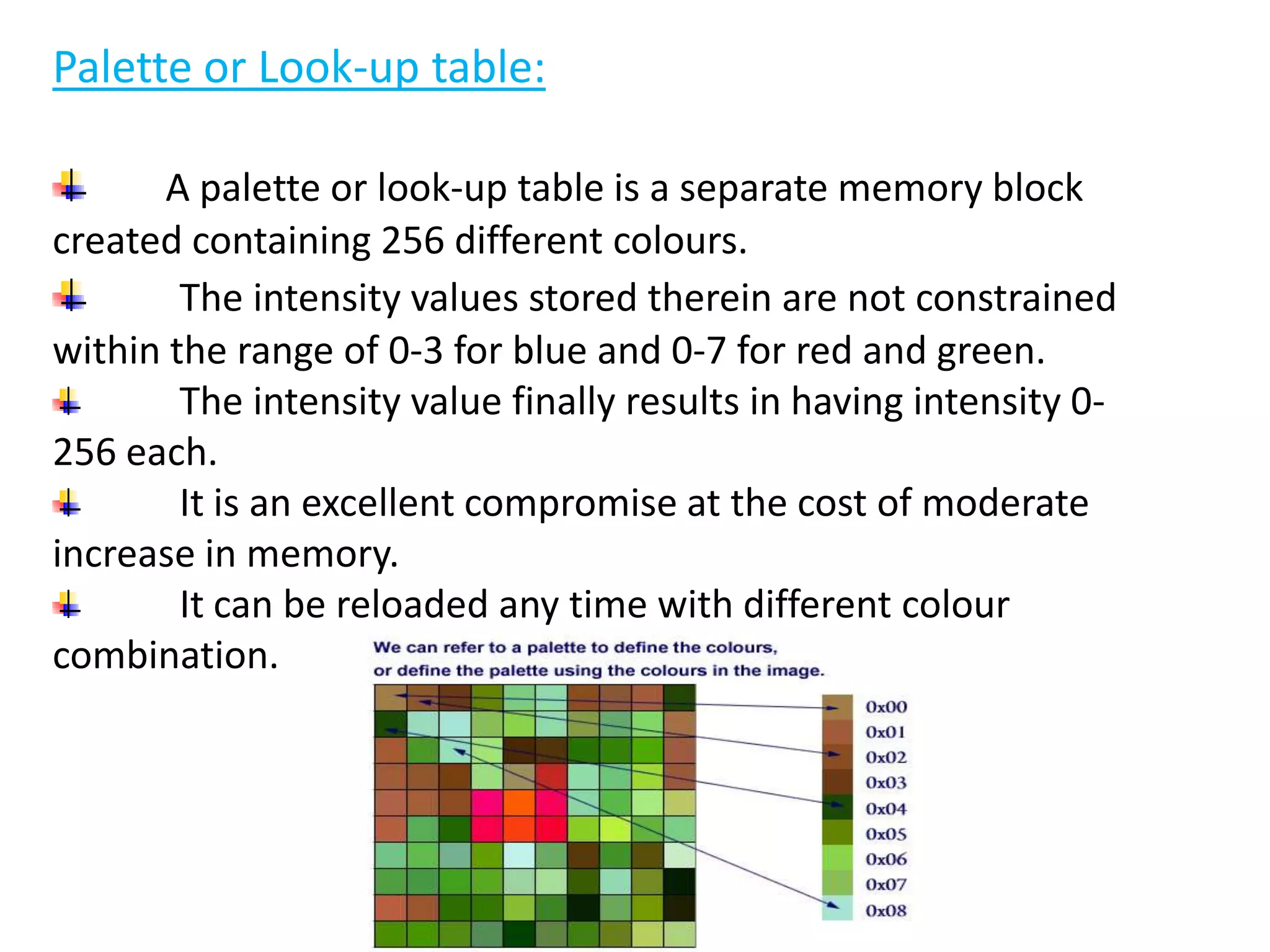 Palette or Look-up table:

A palette or look-up table is a separate memory block created containing 256 different colours.

The intensity values stored therein are not constrained within the range of 0-3 for blue and 0-7 for red and green.

The intensity value finally results in having intensity 0-256 each.

It is an excellent compromise at the cost of moderate increase in memory.

It can be reloaded any time with different colour combination.

We can refer to a palette to define the colours, or define the palette using the colours in the image.

0x00
0x01
0x02
0x03
0x04
0x05
0x06
0x07
0x08